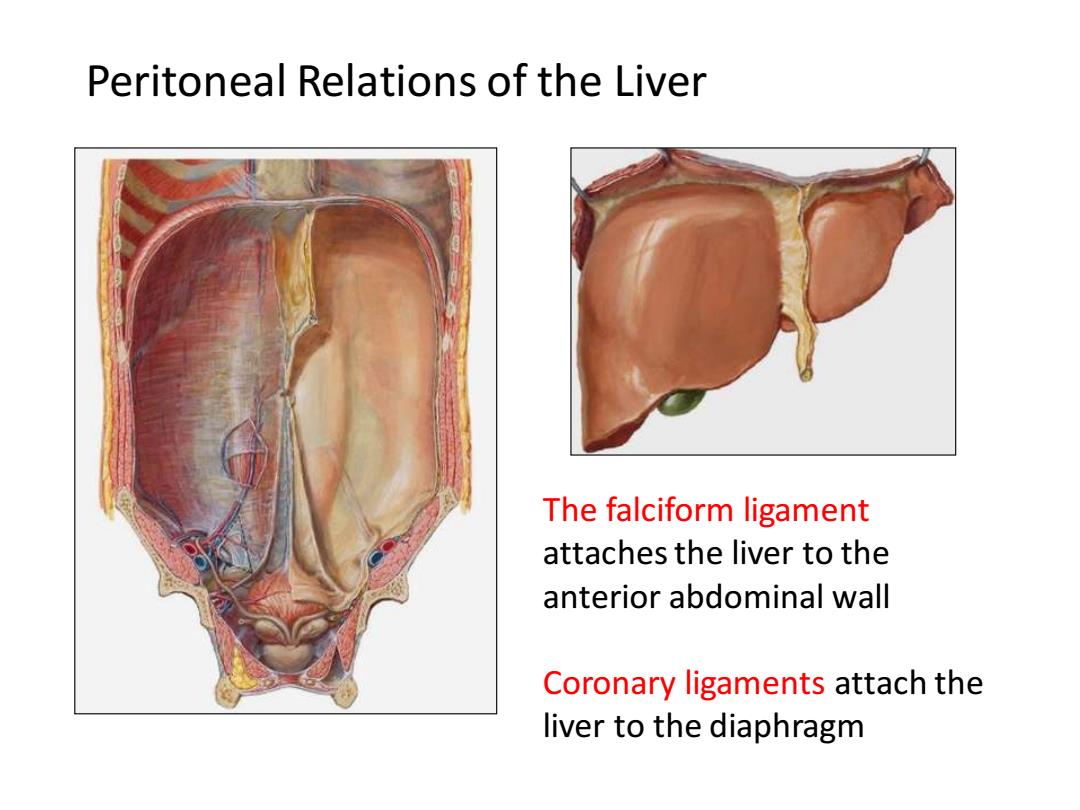 Peritoneal Relations of the Liver

The falciform ligament attaches the liver to the anterior abdominal wall

Coronary ligaments attach the liver to the diaphragm